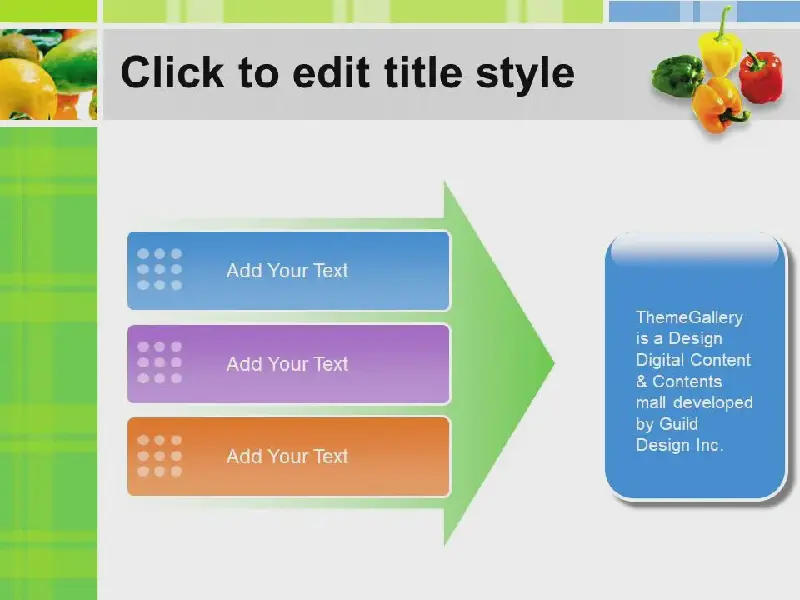 Click to edit title style

Add Your Text

Add Your Text

Add Your Text

ThemeGallery is a Design Digital Content & Contents mall developed by Guild Design Inc.